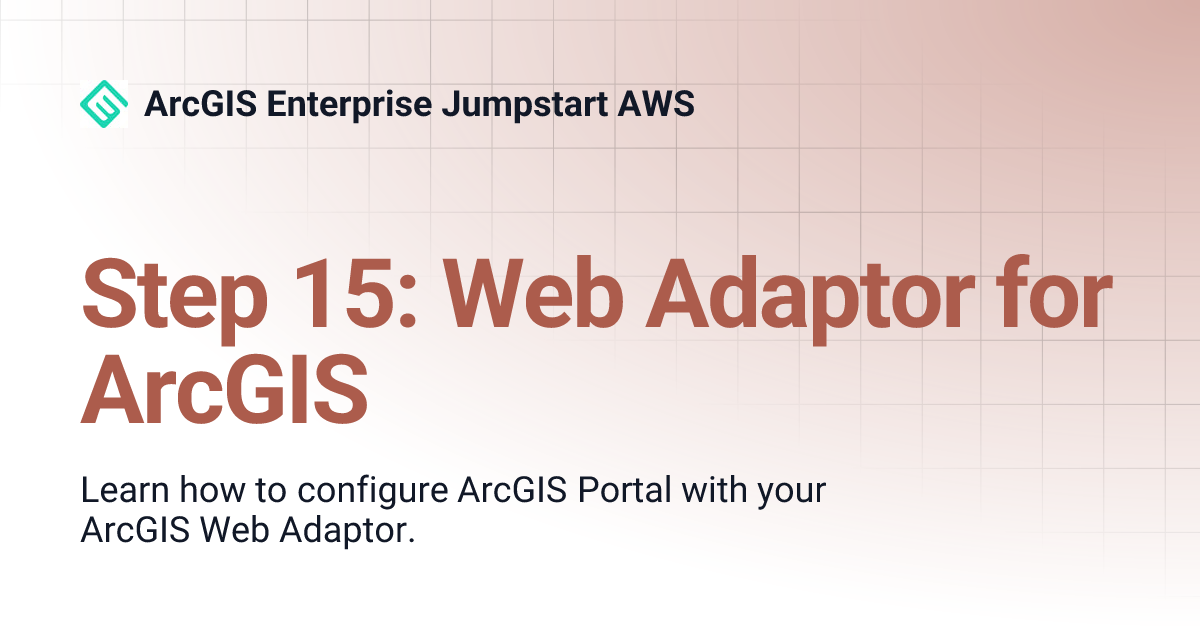 ArcGIS Enterprise Jumpstart AWS

Step 15: Web Adaptor for ArcGIS

Learn how to configure ArcGIS Portal with your ArcGIS Web Adaptor.